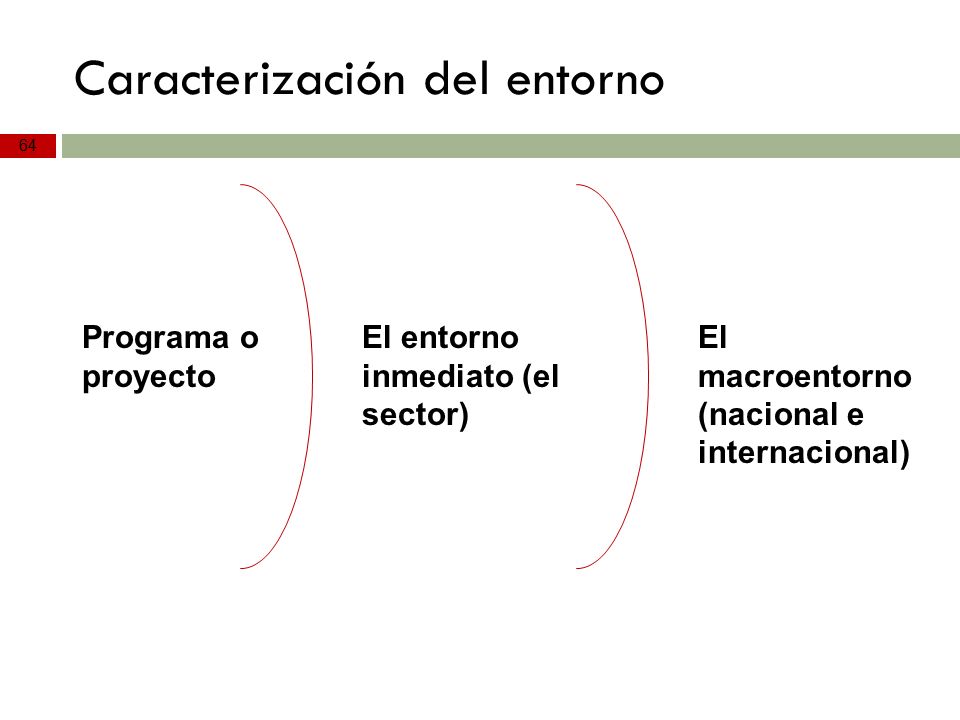 Caracterización del entorno

64

Programa o proyecto

El entorno inmediato (el sector)

El macroentorno (nacional e internacional)